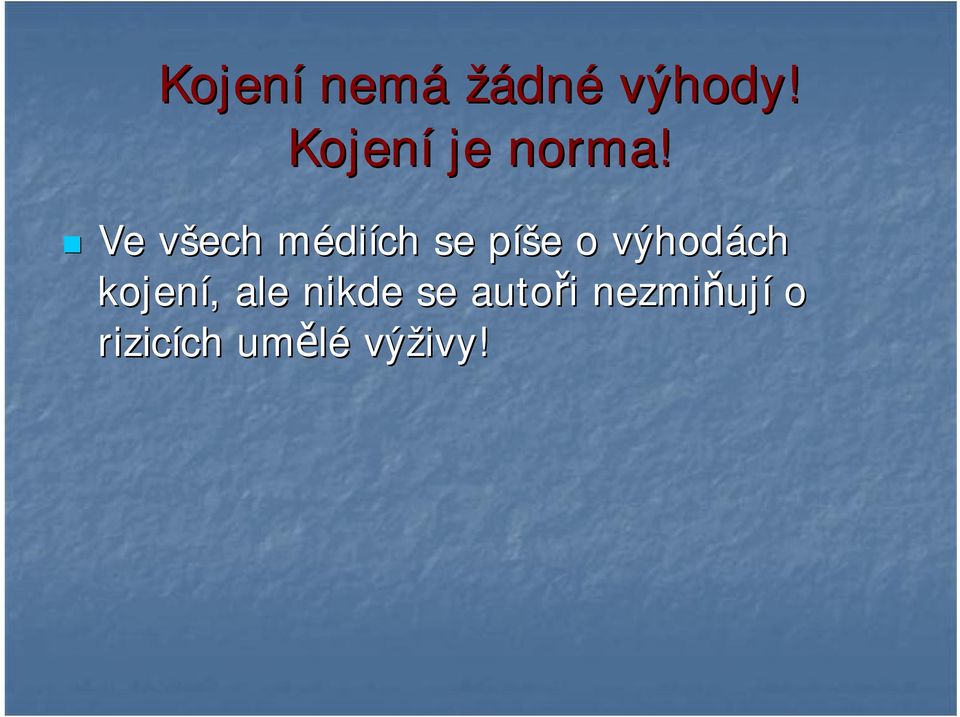 Kojení nemá žádné výhody!
Kojení je norma!

Ve všech médiích se píše o výhodách kojení, ale nikde se autoři nezmiňují o rizicích umělé výživy!